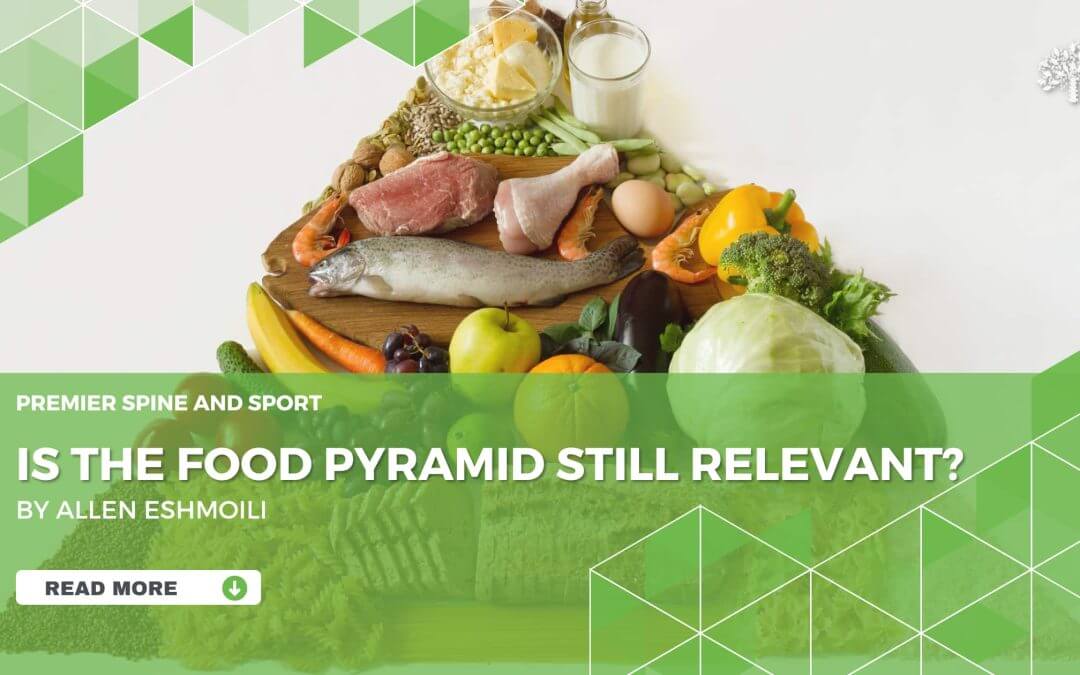 PREMIER SPINE AND SPORT

IS THE FOOD PYRAMID STILL RELEVANT?

BY ALLEN ESHMOILI

READ MORE